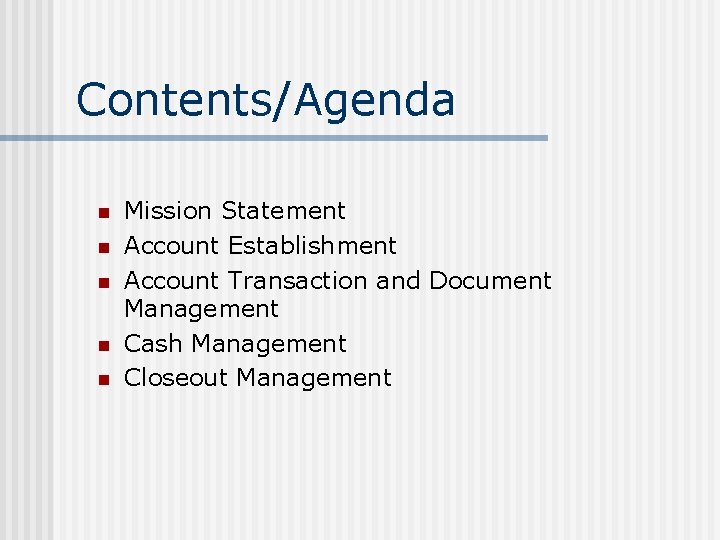 Contents/Agenda

- Mission Statement
- Account Establishment
- Account Transaction and Document Management
- Cash Management
- Closeout Management